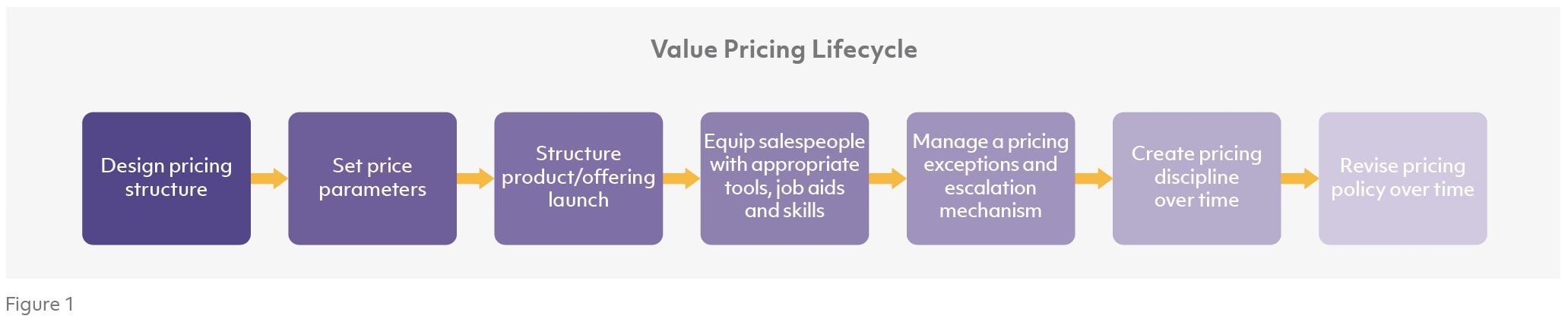 Value Pricing Lifecycle

Design pricing structure

Set price parameters

Structure product/offering launch

Equip salespeople with appropriate tools, job aids and skills

Manage a pricing exceptions and escalation mechanism

Create pricing discipline over time

Revise pricing policy over time

Figure 1